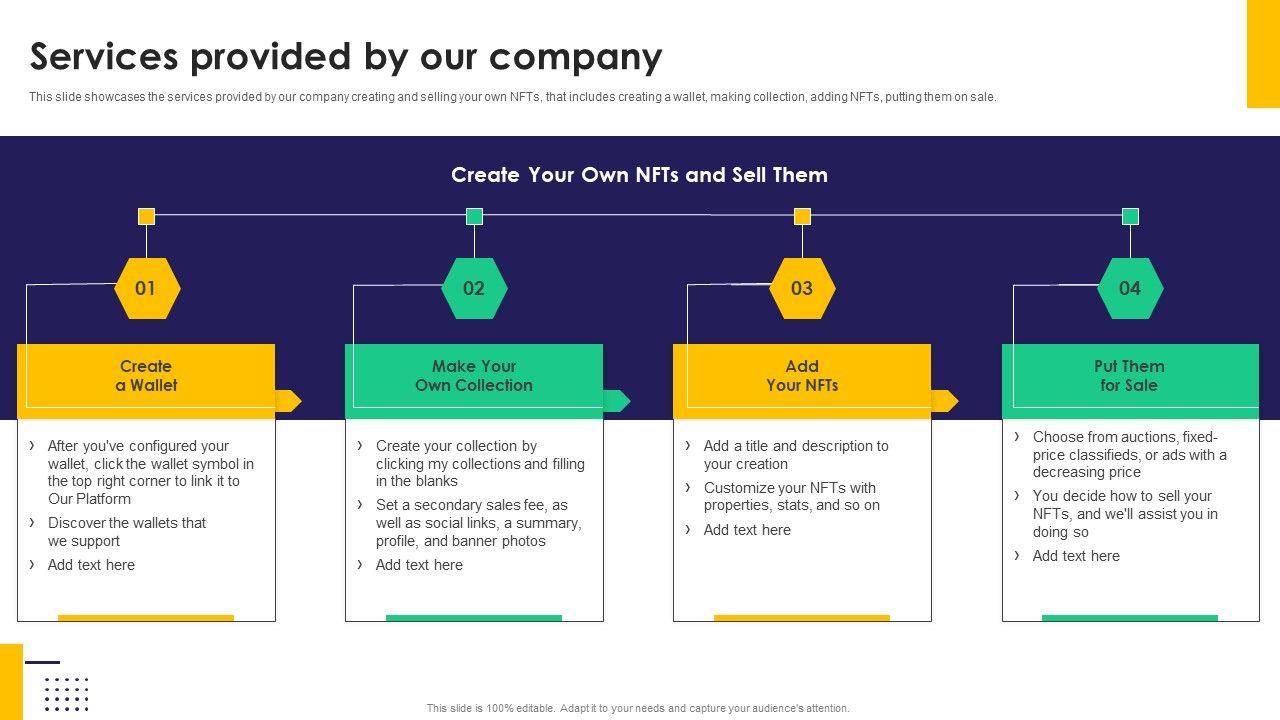 Services provided by our company

This slide showcases the services provided by our company creating and selling your own NFTs, that includes creating a wallet, making collection, adding NFTs, putting them on sale.

Create Your Own NFTs and Sell Them

01

Create a Wallet

› After you've configured your wallet, click the wallet symbol in the top right corner to link it to Our Platform
› Discover the wallets that we support
› Add text here

02

Make Your Own Collection

› Create your collection by clicking my collections and filling in the blanks
› Set a secondary sales fee, as well as social links, a summary, profile, and banner photos
› Add text here

03

Add Your NFTs

› Add a title and description to your creation
› Customize your NFTs with properties, stats, and so on
› Add text here

04

Put Them for Sale

› Choose from auctions, fixed-price classifieds, or ads with a decreasing price
› You decide how to sell your NFTs, and we'll assist you in doing so
› Add text here

This slide is 100% editable. Adapt it to your needs and capture your audience's attention.